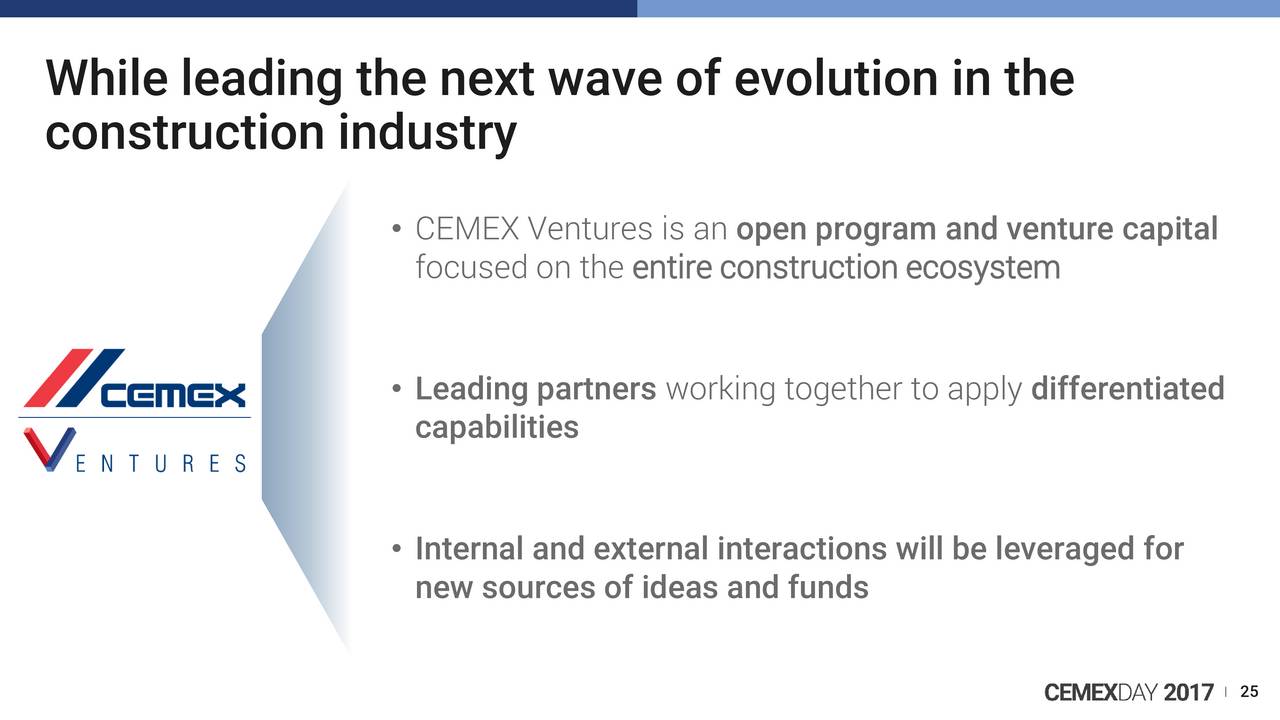 While leading the next wave of evolution in the construction industry

CEMEX
VENTURES

• CEMEX Ventures is an open program and venture capital focused on the entire construction ecosystem

• Leading partners working together to apply differentiated capabilities

• Internal and external interactions will be leveraged for new sources of ideas and funds

CEMEXDAY 2017 | 25